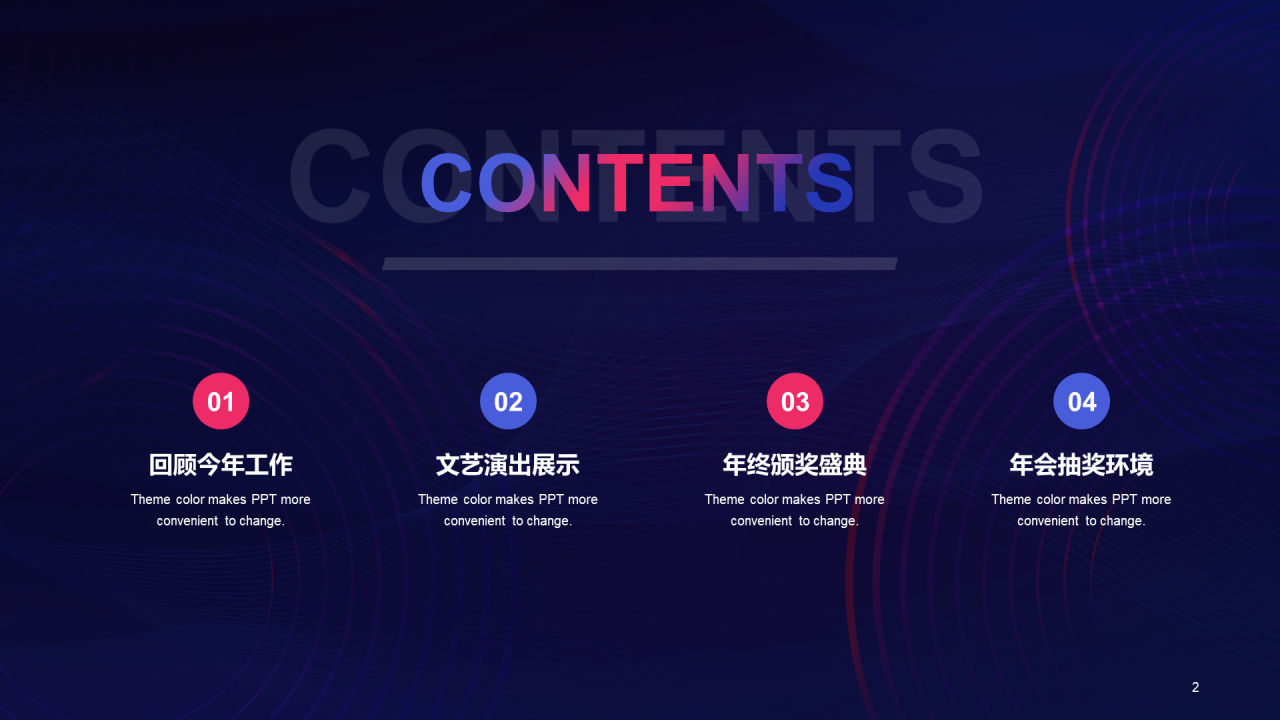 CONTENTS

CONTENTS

01

回顾今年工作

Theme color makes PPT more convenient to change.

02

文艺演出展示

Theme color makes PPT more convenient to change.

03

年终颁奖盛典

Theme color makes PPT more convenient to change.

04

年会抽奖环境

Theme color makes PPT more convenient to change.

2